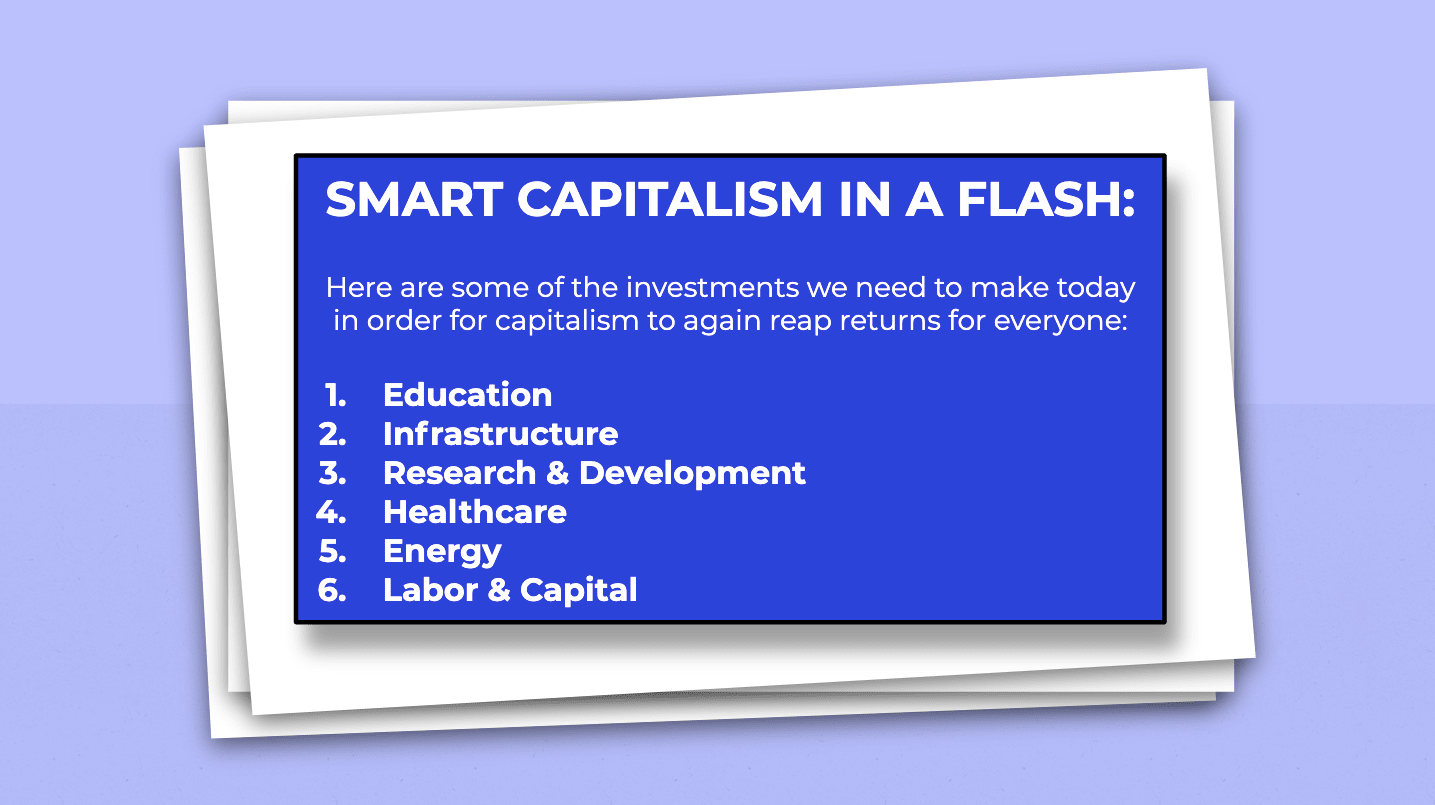 SMART CAPITALISM IN A FLASH:

Here are some of the investments we need to make today in order for capitalism to again reap returns for everyone:

1. Education
2. Infrastructure
3. Research & Development
4. Healthcare
5. Energy
6. Labor & Capital